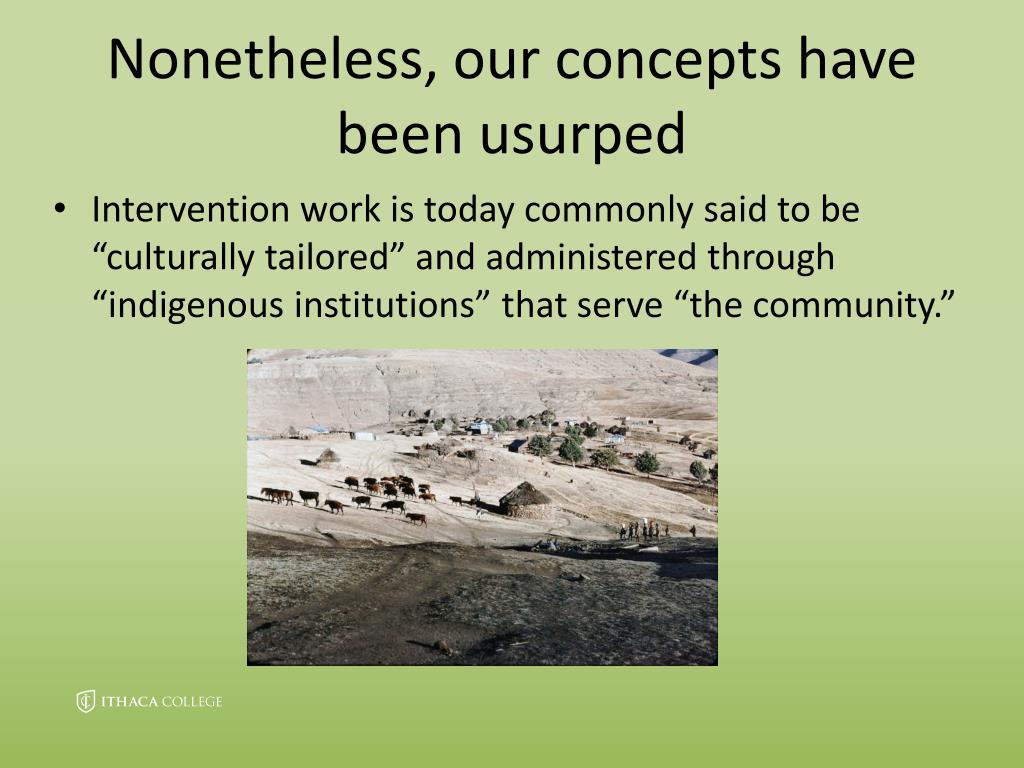 Nonetheless, our concepts have been usurped

• Intervention work is today commonly said to be “culturally tailored” and administered through “indigenous institutions” that serve “the community.”

ITHACA COLLEGE